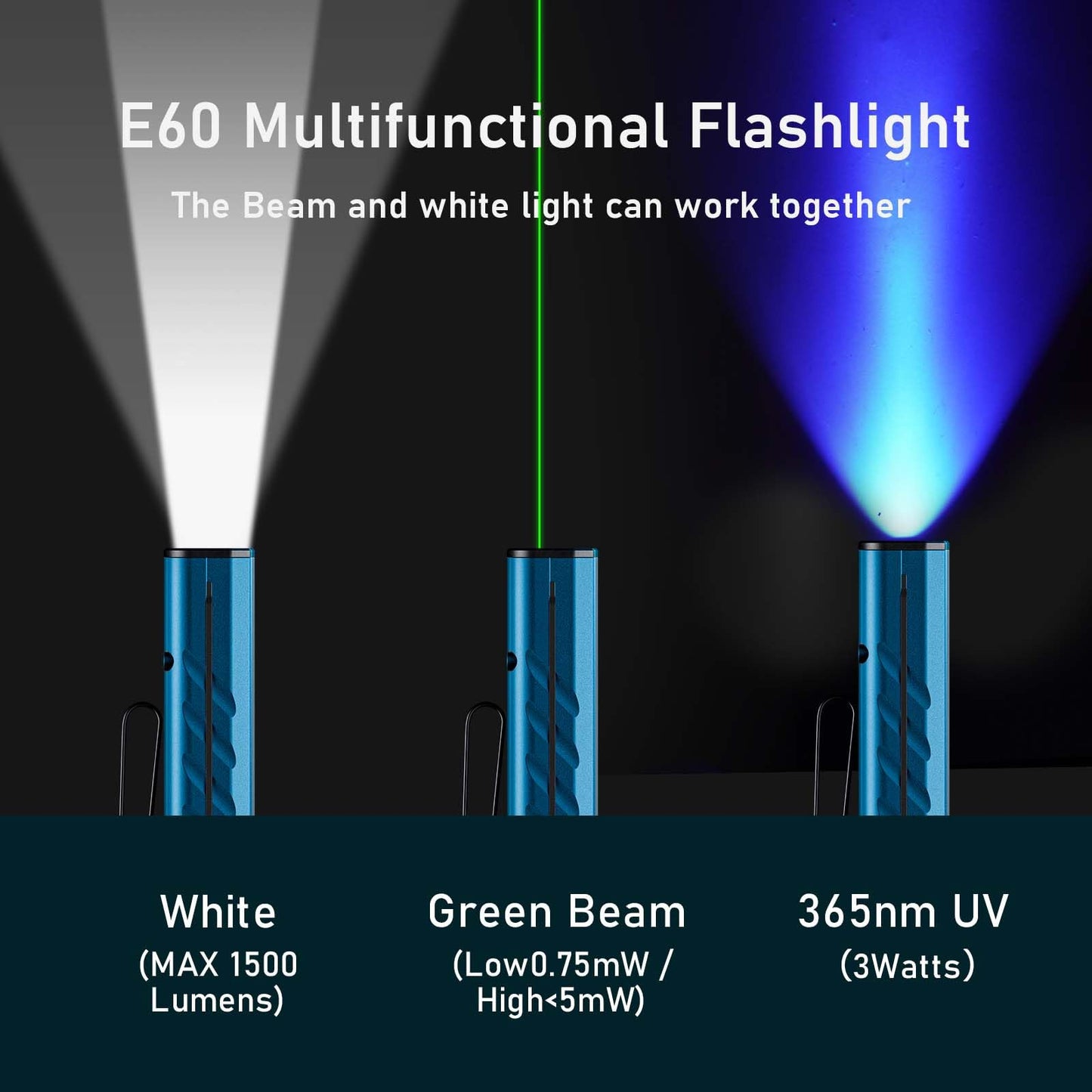 E60 Multifunctional Flashlight

The Beam and white light can work together

White
(MAX 1500 Lumens)

Green Beam
(Low0.75mW / High<5mW)

365nm UV
(3Watts)